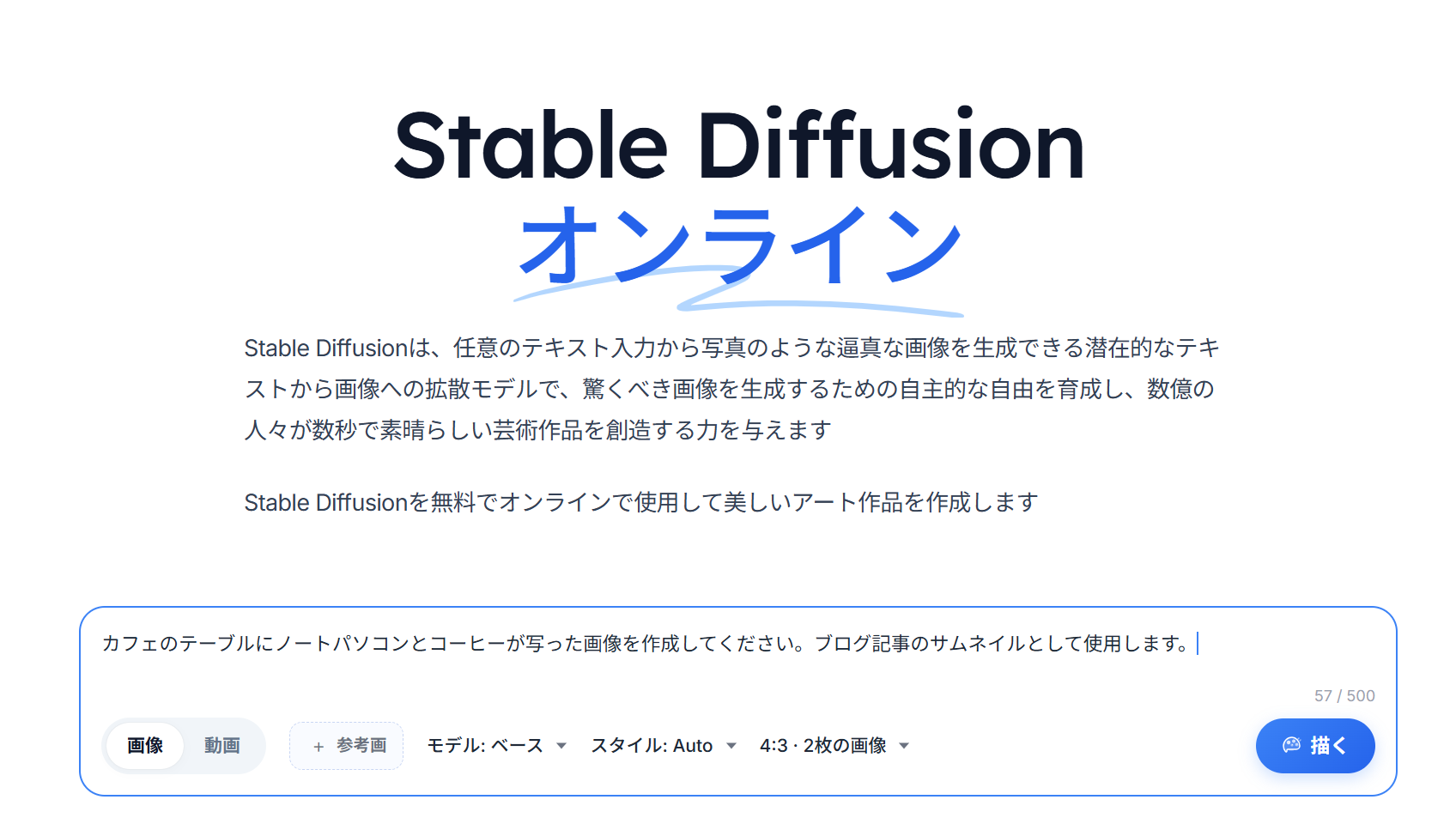 Stable Diffusion
オンライン

Stable Diffusionは、任意のテキスト入力から写真のような逼真な画像を生成できる潜在的なテキストから画像への拡散モデルで、驚くべき画像を生成するための自主的な自由を育成し、数億の人々が数秒で素晴らしい芸術作品を創造する力を与えます

Stable Diffusionを無料でオンラインで使用して美しいアート作品を作成します

カフェのテーブルにノートパソコンとコーヒーが写った画像を作成してください。ブログ記事のサムネイルとして使用します。

57 / 500

画像 動画 + 参考画 モデル: ベース スタイル: Auto 4:3 · 2枚の画像 描く